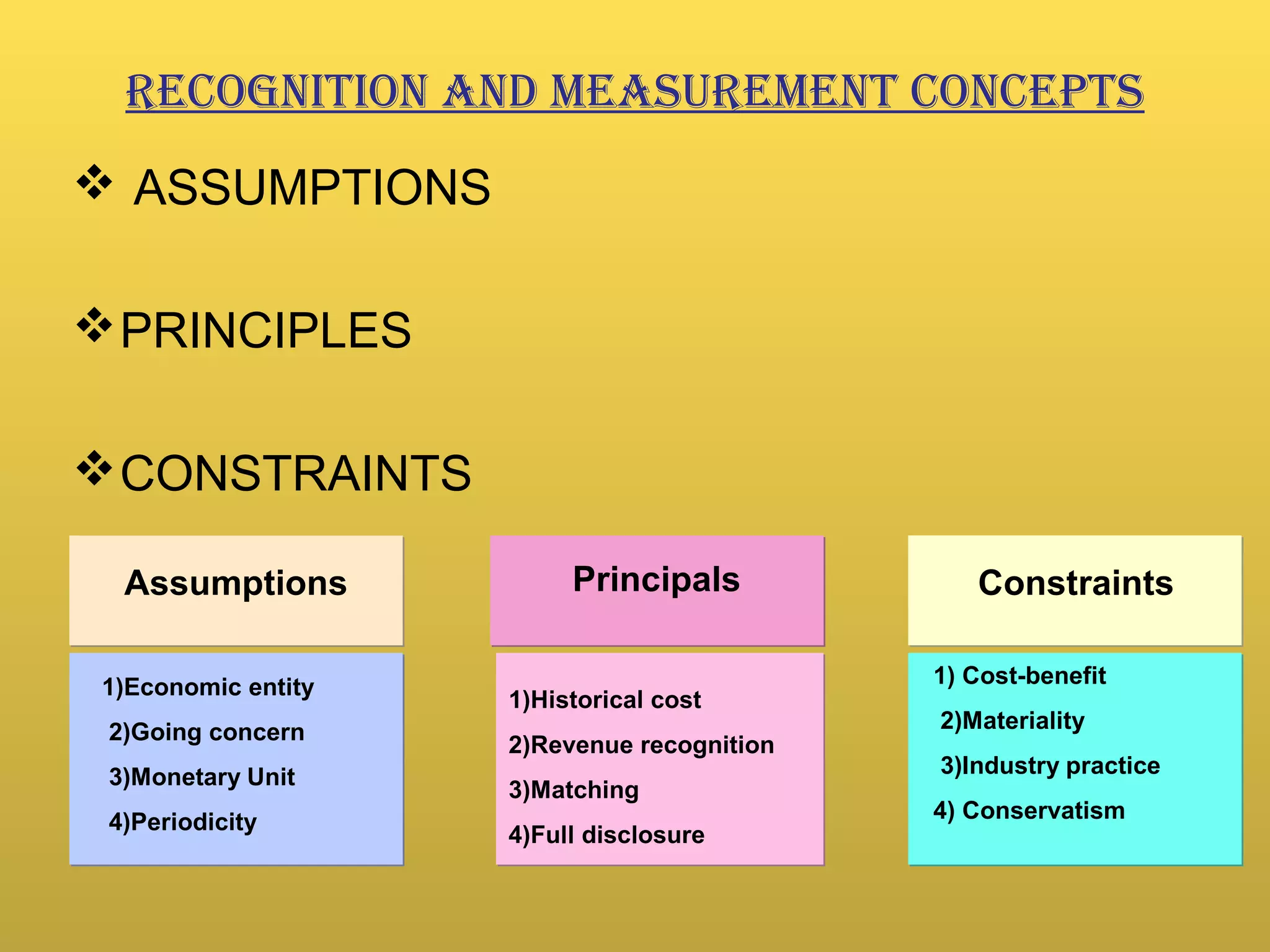 RECOGNITION AND MEASUREMENT CONCEPTS

❖ ASSUMPTIONS

❖ PRINCIPLES

❖ CONSTRAINTS

Assumptions

1)Economic entity
2)Going concern
3)Monetary Unit
4)Periodicity

Principals

1)Historical cost
2)Revenue recognition
3)Matching
4)Full disclosure

Constraints

1) Cost-benefit
2)Materiality
3)Industry practice
4) Conservatism